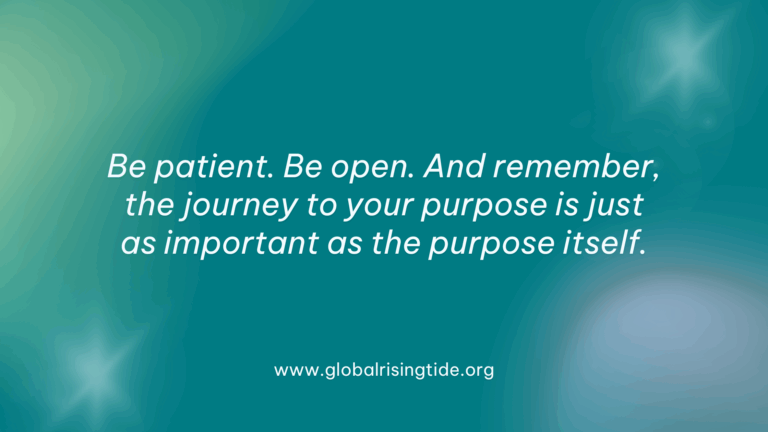 Be patient. Be open. And remember, the journey to your purpose is just as important as the purpose itself.

www.globalrisingtide.org